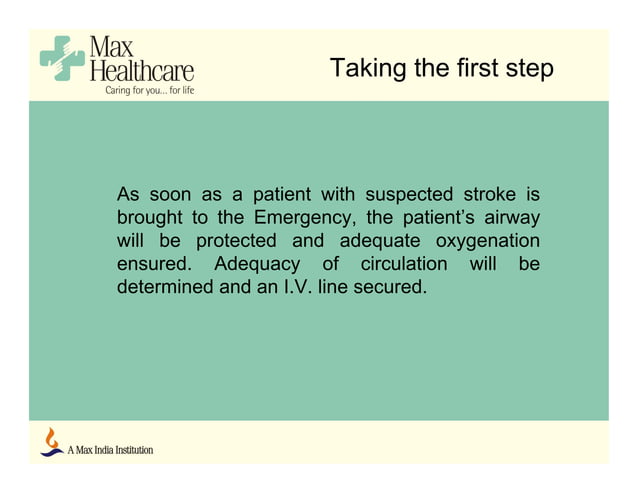 Max Healthcare
Caring for you... for life

Taking the first step

As soon as a patient with suspected stroke is brought to the Emergency, the patient's airway will be protected and adequate oxygenation ensured. Adequacy of circulation will be determined and an I.V. line secured.

A Max India Institution